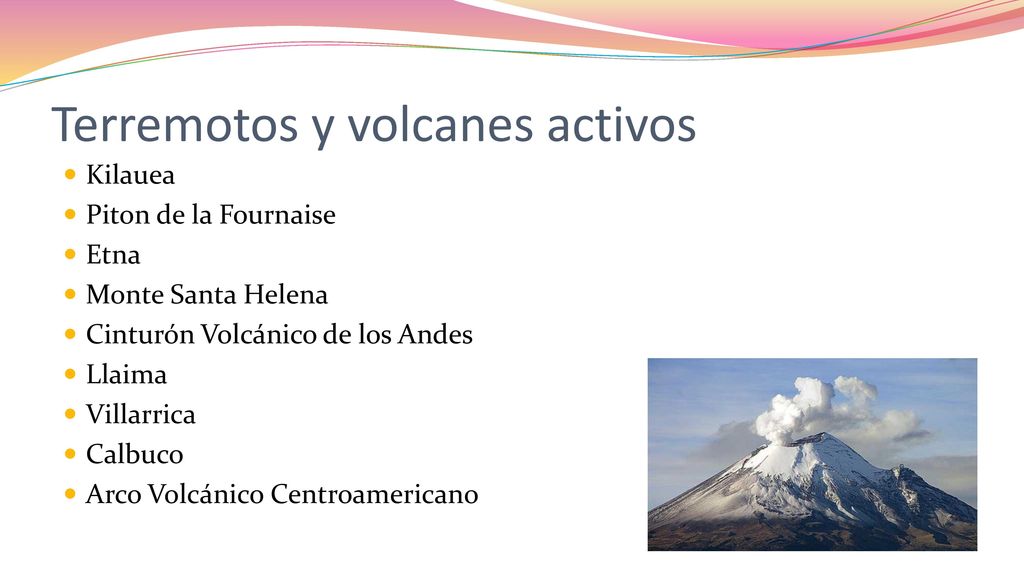 Terremotos y volcanes activos

- Kilauea
- Piton de la Fournaise
- Etna
- Monte Santa Helena
- Cinturón Volcánico de los Andes
- Llaima
- Villarrica
- Calbuco
- Arco Volcánico Centroamericano